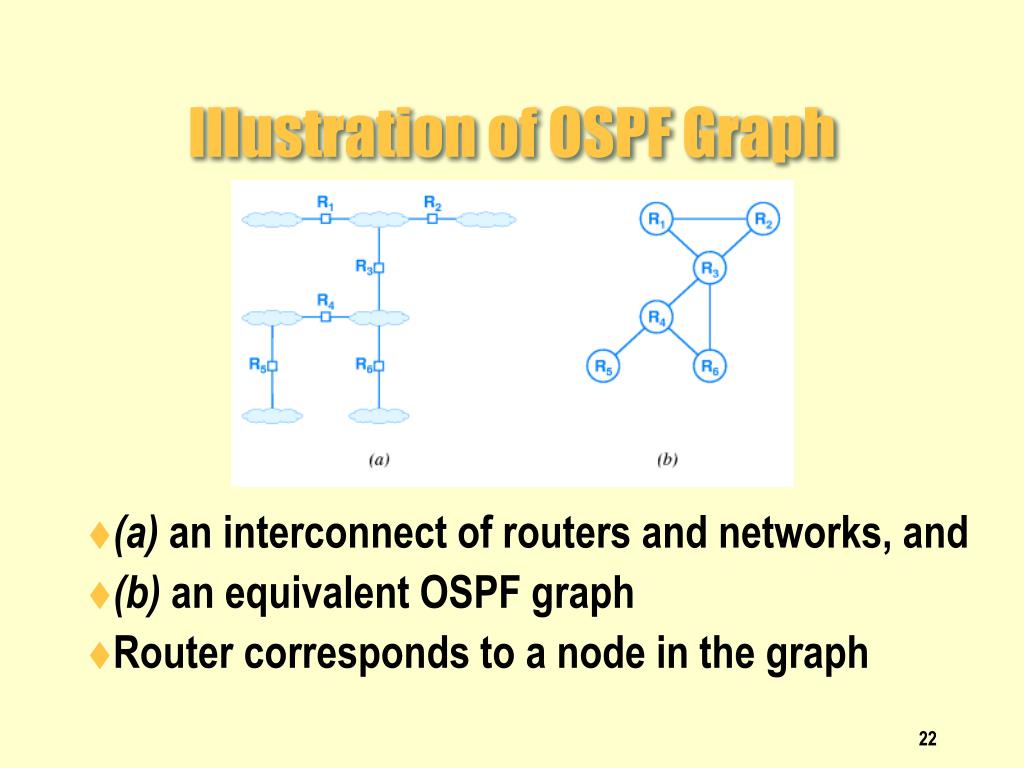 Illustration of OSPF Graph

$R_1$ $R_2$ $R_3$ $R_4$ $R_5$ $R_6$

(a)

$R_1$ $R_2$ $R_3$ $R_4$ $R_5$ $R_6$

(b)

♦(a) an interconnect of routers and networks, and
♦(b) an equivalent OSPF graph
♦Router corresponds to a node in the graph

22